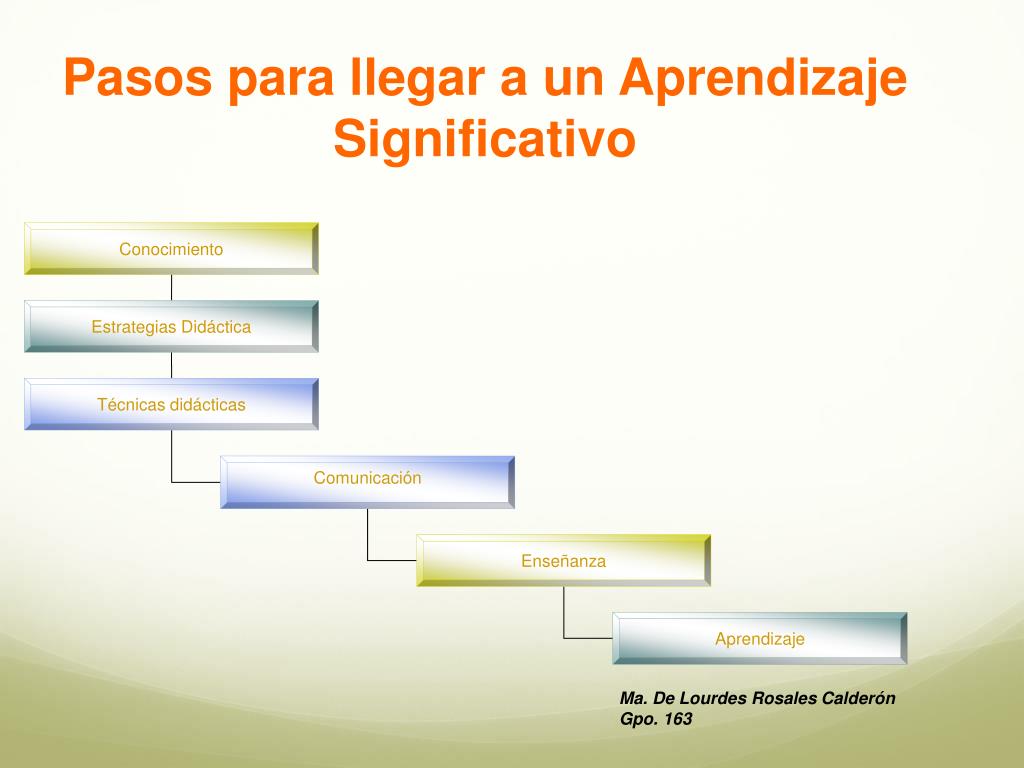 Pasos para llegar a un Aprendizaje Significativo

Conocimiento

Estrategias Didáctica

Técnicas didácticas

Comunicación

Enseñanza

Aprendizaje

Ma. De Lourdes Rosales Calderón
Gpo. 163